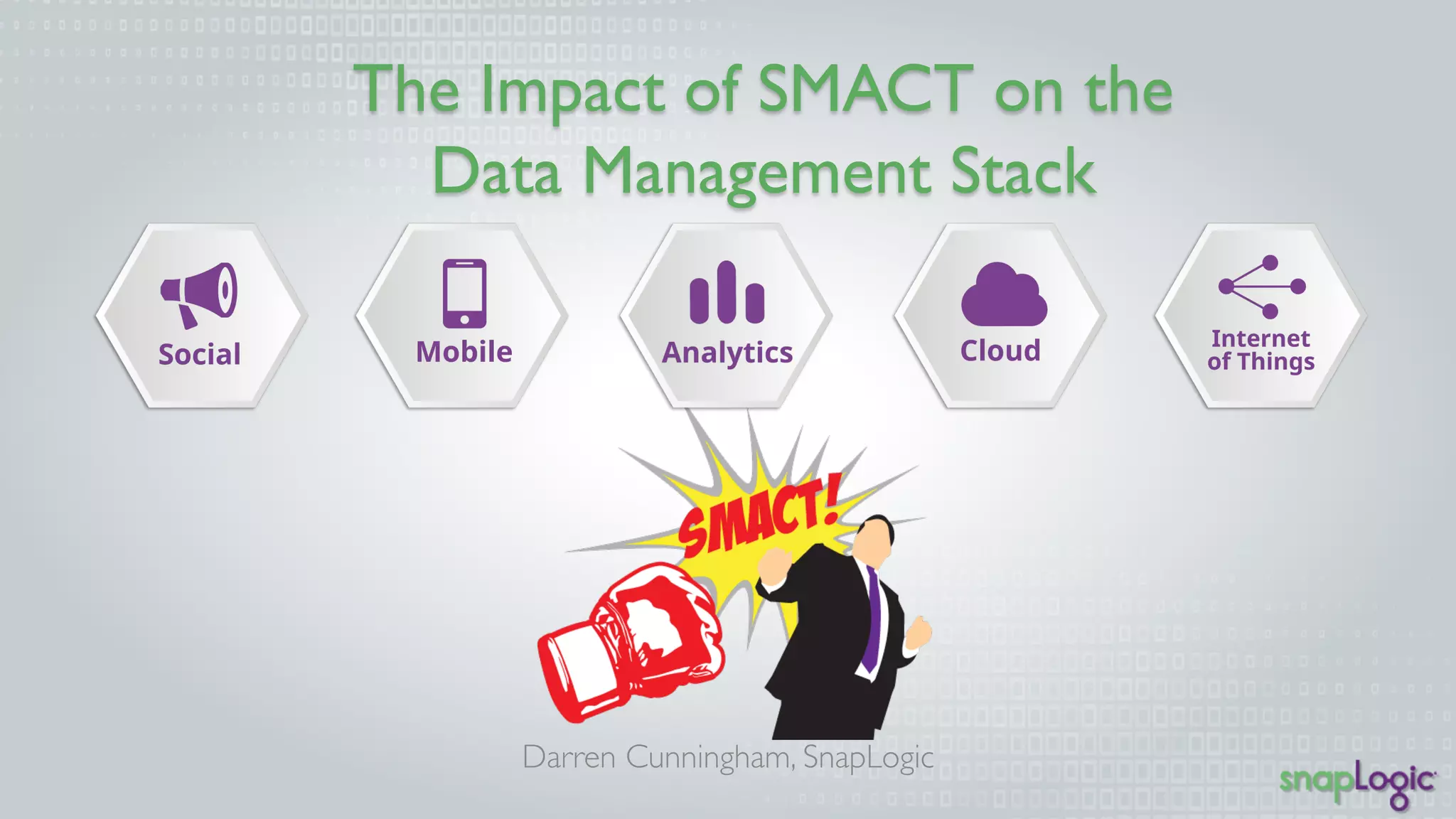 The Impact of SMACT on the Data Management Stack

Social

Mobile

Analytics

Cloud

Internet of Things

SMACT!

Darren Cunningham, SnapLogic

snapLogic